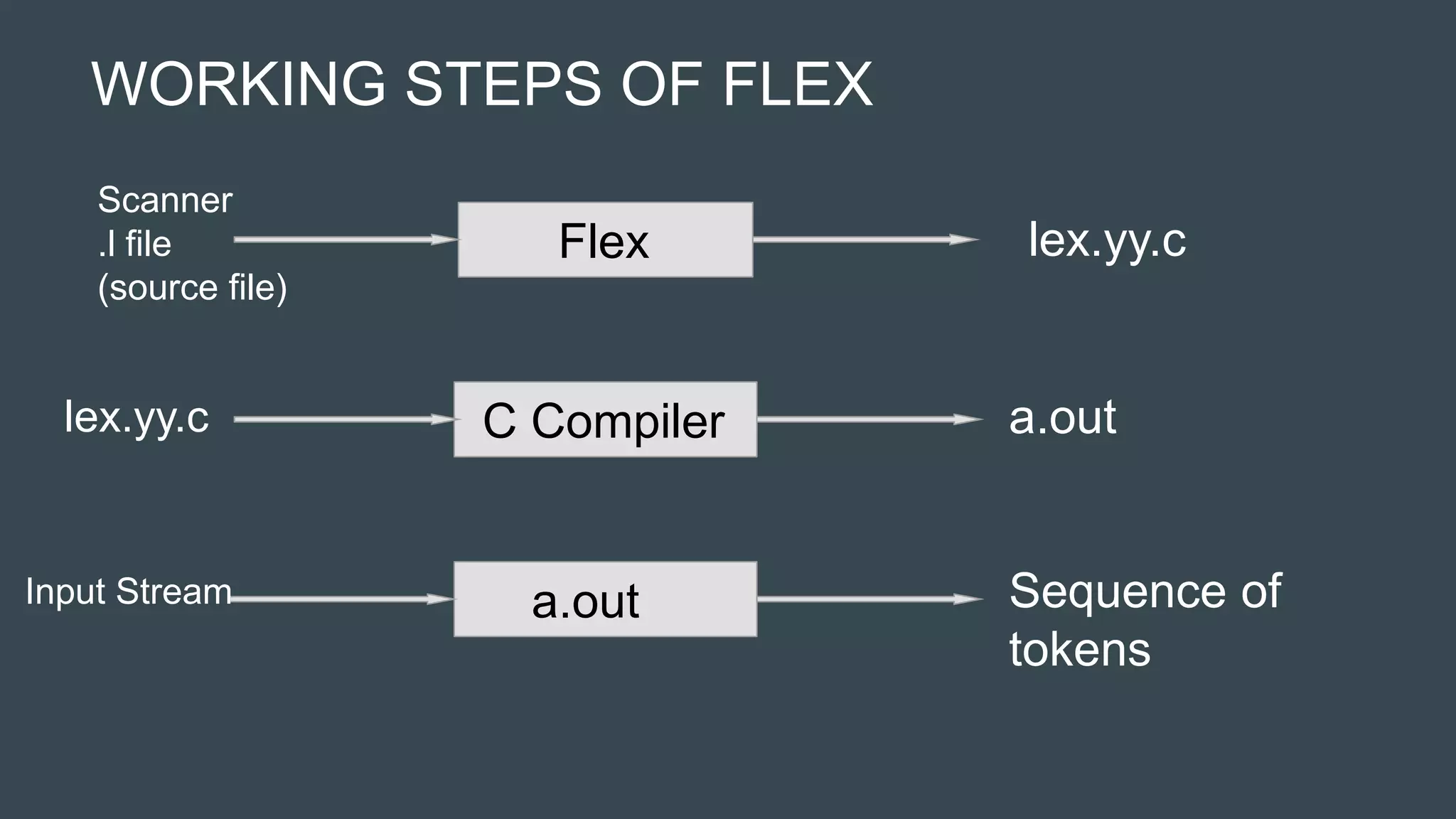 WORKING STEPS OF FLEX

Scanner
.l file
(source file)

Flex

lex.yy.c

lex.yy.c

C Compiler

a.out

Input Stream

a.out

Sequence of tokens